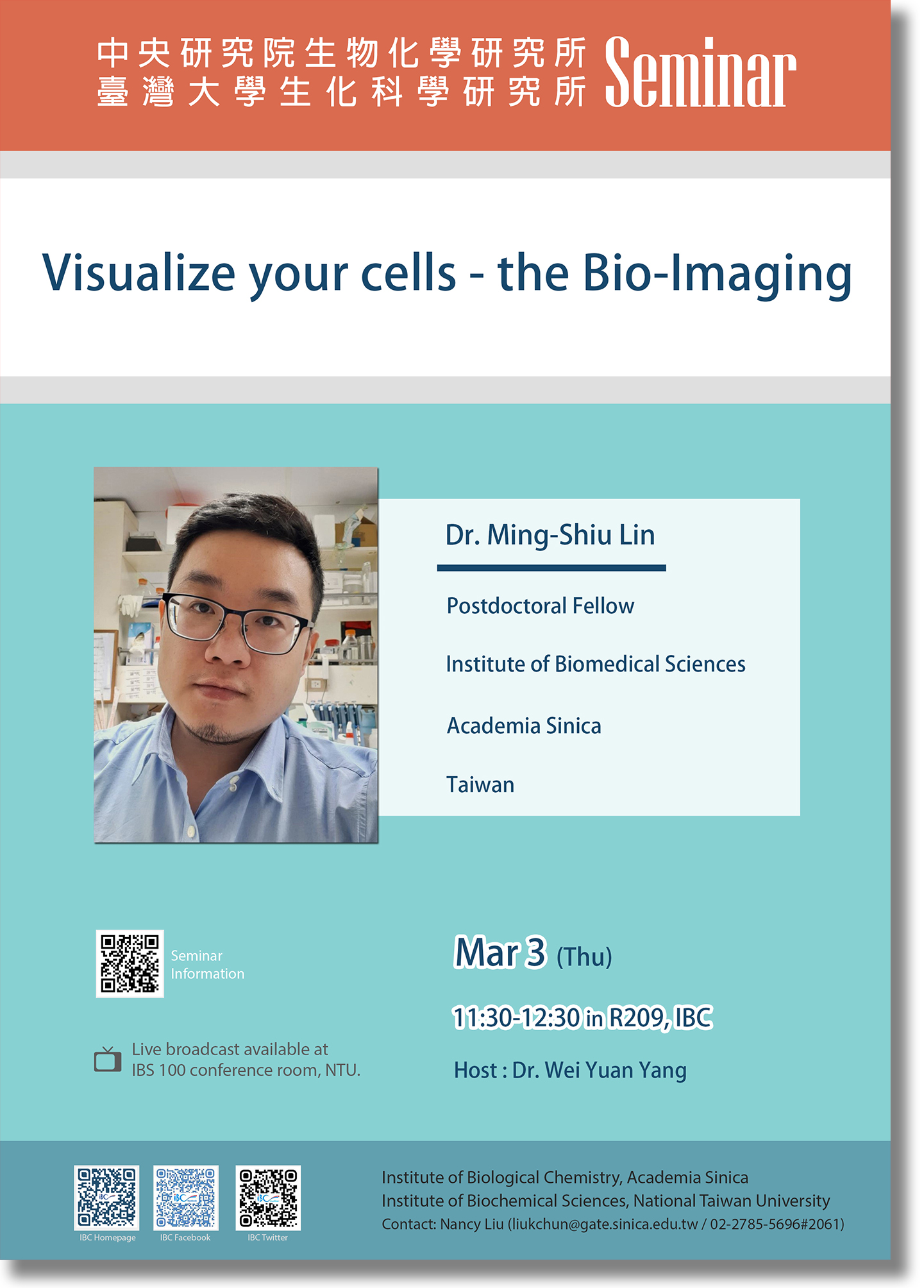 中央研究院生物化學研究所
臺灣大學生化科學研究所
Seminar

Visualize your cells - the Bio-Imaging

Dr. Ming-Shiu Lin

Postdoctoral Fellow

Institute of Biomedical Sciences

Academia Sinica

Taiwan

Seminar Information

Live broadcast available at IBS 100 conference room, NTU.

Mar 3 (Thu)

11:30-12:30 in R209, IBC

Host : Dr. Wei Yuan Yang

IBC Homepage
IBC Facebook
IBC Twitter

Institute of Biological Chemistry, Academia Sinica
Institute of Biochemical Sciences, National Taiwan University
Contact: Nancy Liu (liukchun@gate.sinica.edu.tw / 02-2785-5696#2061)